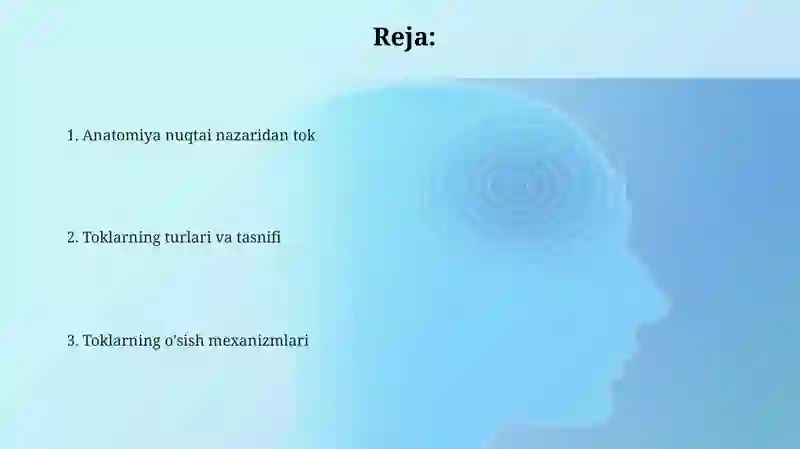 Reja:

1. Anatomiya nuqtai nazaridan tok

2. Toklarning turlari va tasnifi

3. Toklarning o'sish mexanizmlari